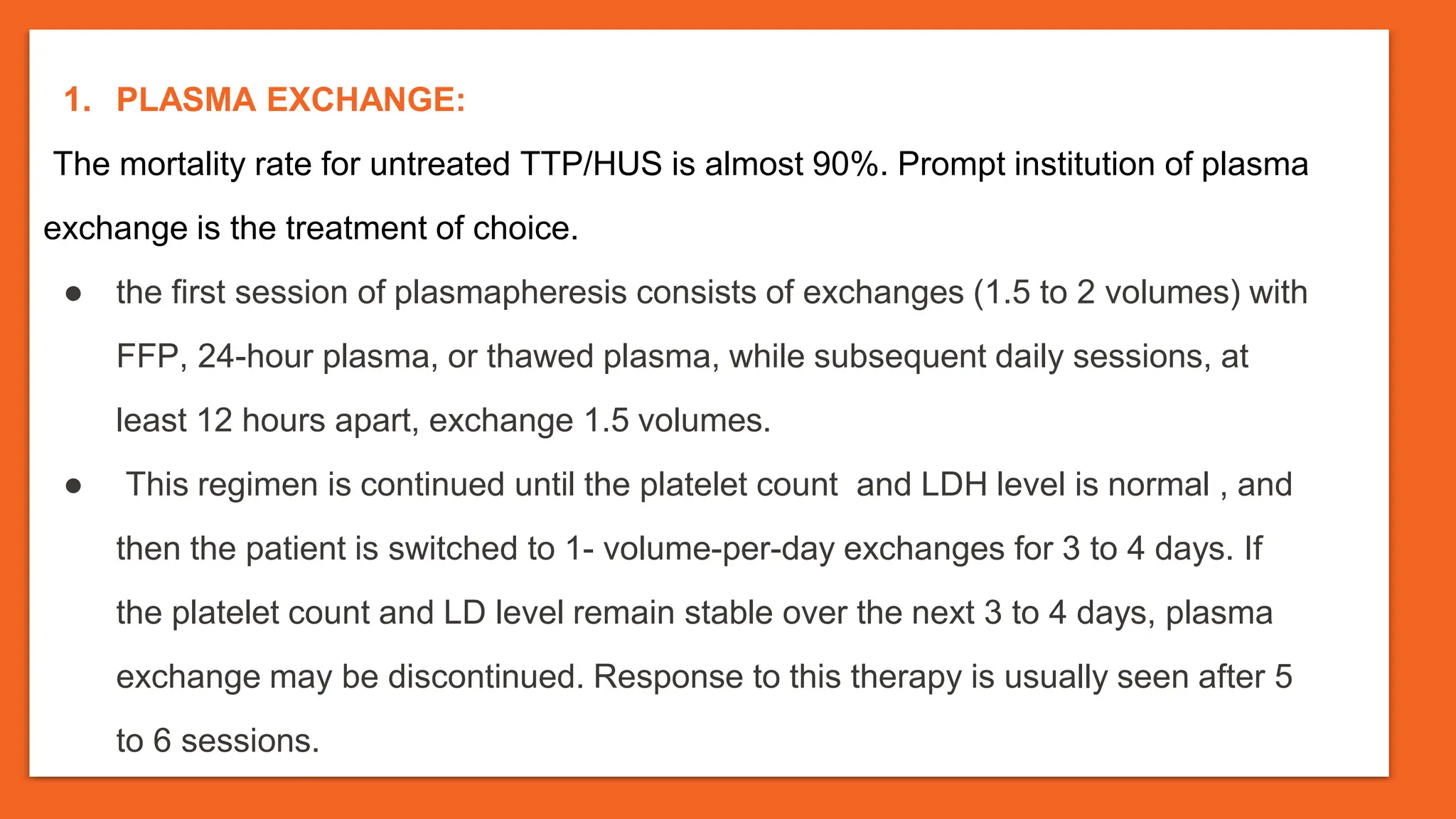 1. PLASMA EXCHANGE:

The mortality rate for untreated TTP/HUS is almost 90%. Prompt institution of plasma exchange is the treatment of choice.

● the first session of plasmapheresis consists of exchanges (1.5 to 2 volumes) with FFP, 24-hour plasma, or thawed plasma, while subsequent daily sessions, at least 12 hours apart, exchange 1.5 volumes.

● This regimen is continued until the platelet count and LDH level is normal , and then the patient is switched to 1- volume-per-day exchanges for 3 to 4 days. If the platelet count and LD level remain stable over the next 3 to 4 days, plasma exchange may be discontinued. Response to this therapy is usually seen after 5 to 6 sessions.